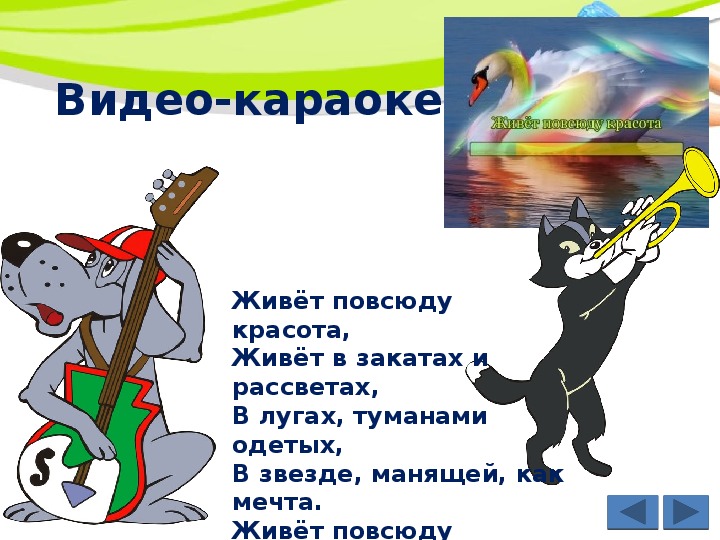 Видео-караоке

Живёт повсюду красота

Живёт повсюду красота,
Живёт в закатах и рассветах,
В лугах, туманами одетых,
В звезде, манящей, как мечта.
Живёт повсюду